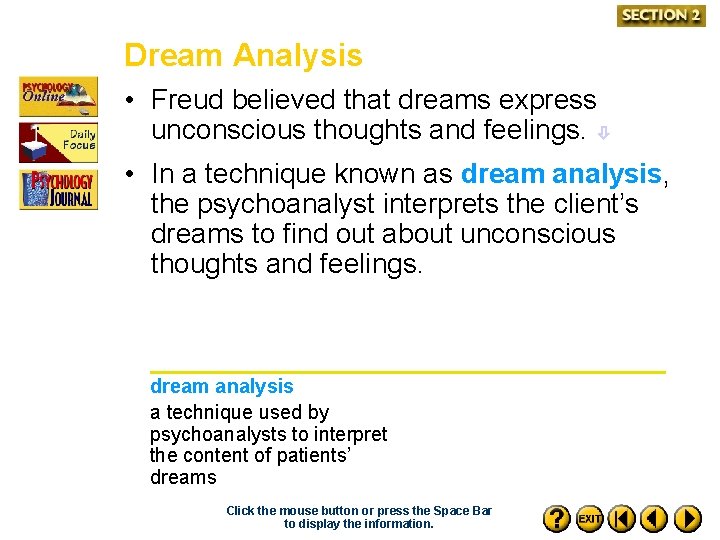 SECTION 2

Dream Analysis

PSYCHOLOGY Online

Daily Focus

PSYCHOLOGY JOURNAL

• Freud believed that dreams express unconscious thoughts and feelings.

• In a technique known as dream analysis, the psychoanalyst interprets the client's dreams to find out about unconscious thoughts and feelings.

dream analysis
a technique used by psychoanalysts to interpret the content of patients' dreams

Click the mouse button or press the Space Bar to display the information.

? EXIT